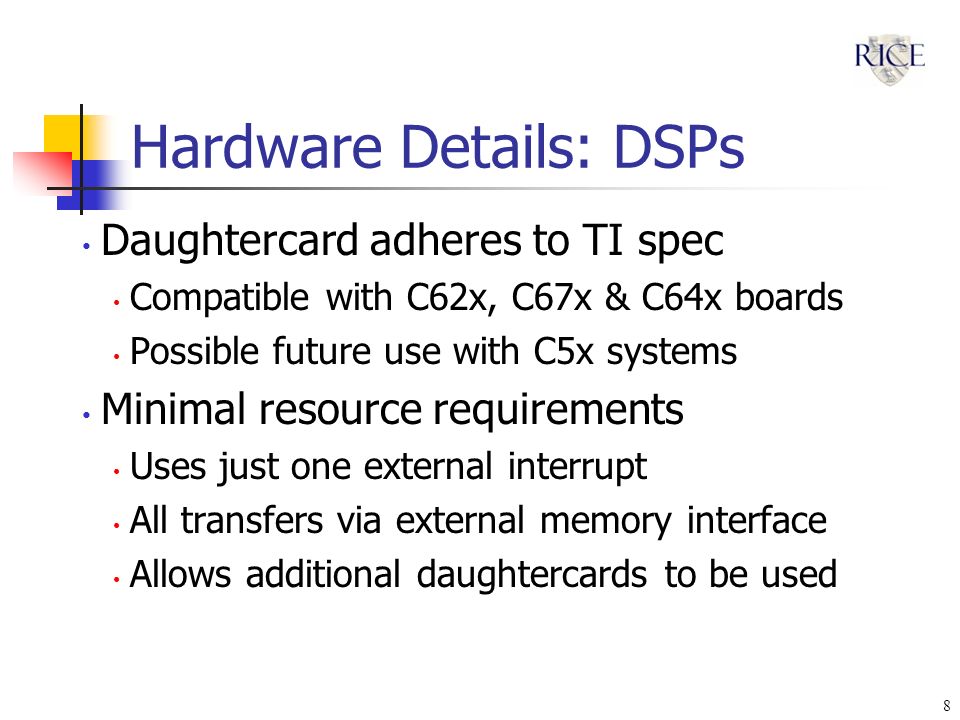 RICE

Hardware Details: DSPs

• Daughtercard adheres to TI spec
  • Compatible with C62x, C67x & C64x boards
  • Possible future use with C5x systems
• Minimal resource requirements
  • Uses just one external interrupt
  • All transfers via external memory interface
  • Allows additional daughtercards to be used

8